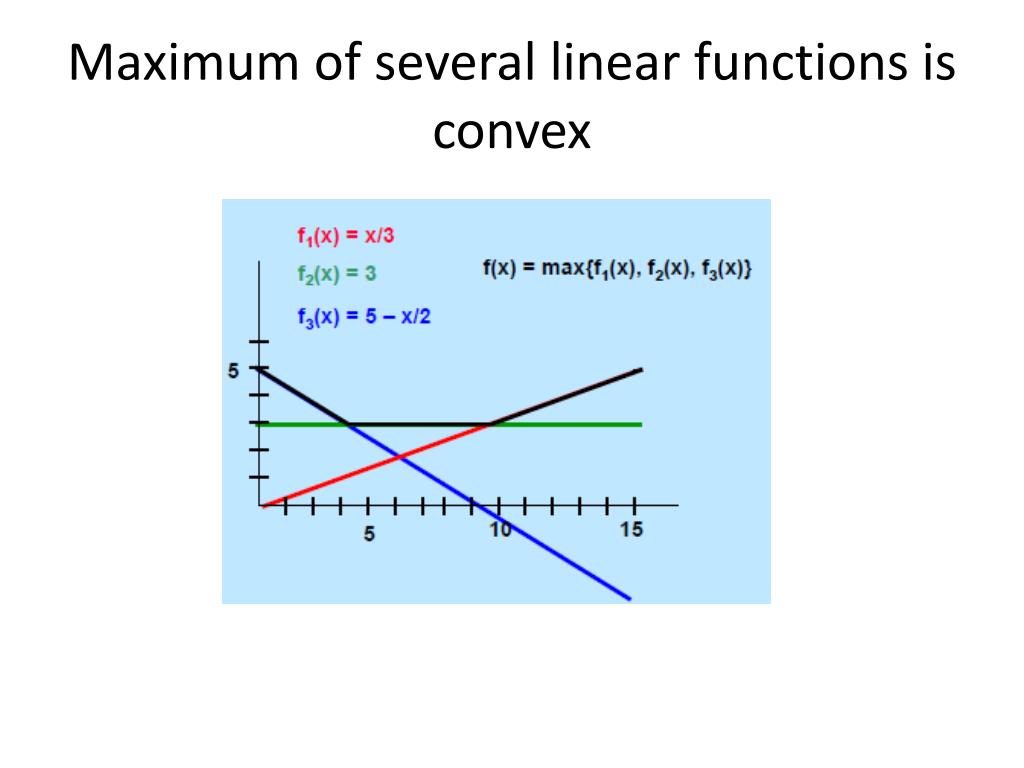 Maximum of several linear functions is convex

$f_1(x) = x/3$

$f_2(x) = 3$

$f_3(x) = 5 - x/2$

$f(x) = \max\{f_1(x), f_2(x), f_3(x)\}$

5

5

10

15